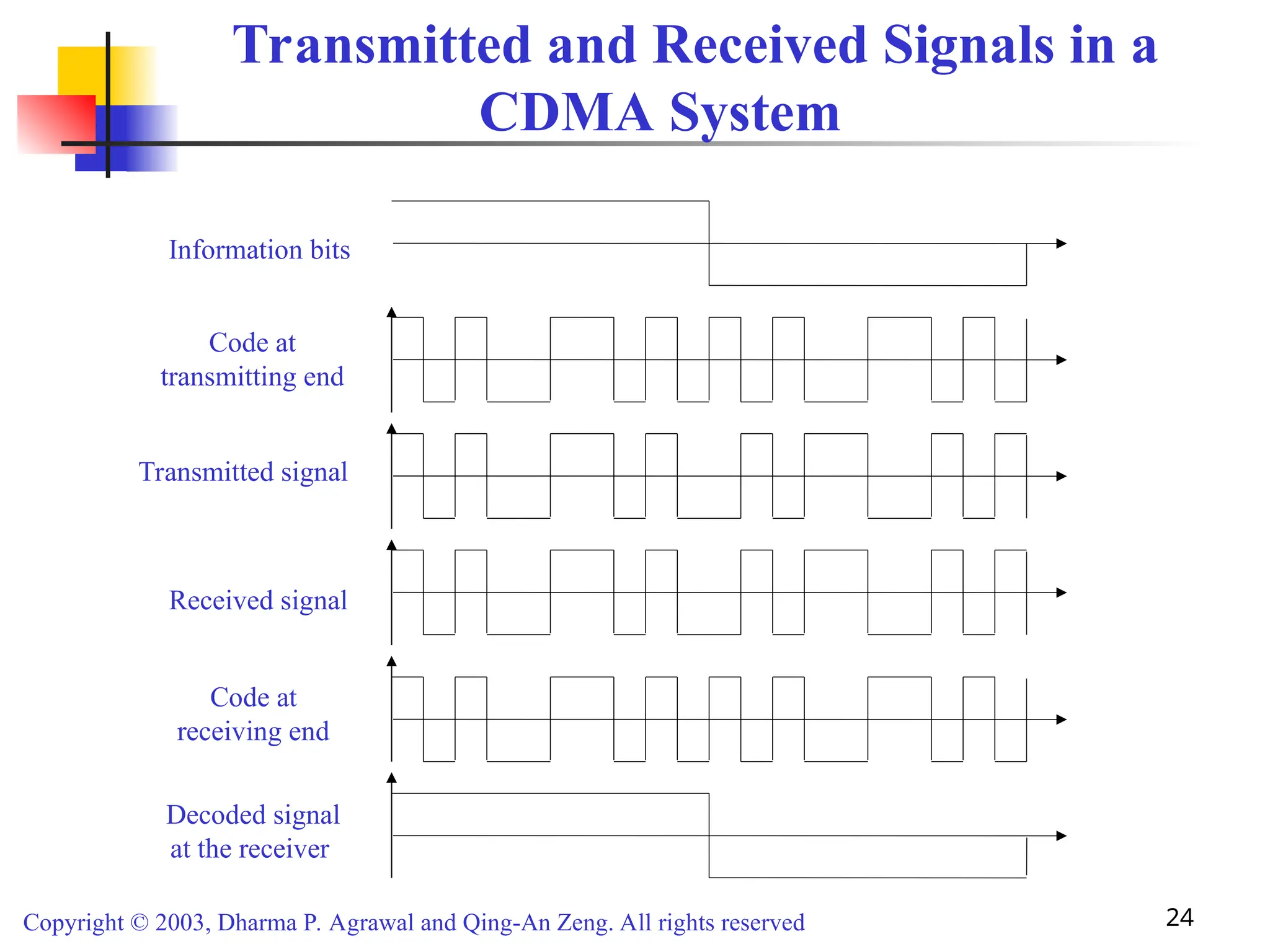 Transmitted and Received Signals in a CDMA System

Information bits

Code at transmitting end

Transmitted signal

Received signal

Code at receiving end

Decoded signal at the receiver

Copyright © 2003, Dharma P. Agrawal and Qing-An Zeng. All rights reserved

24